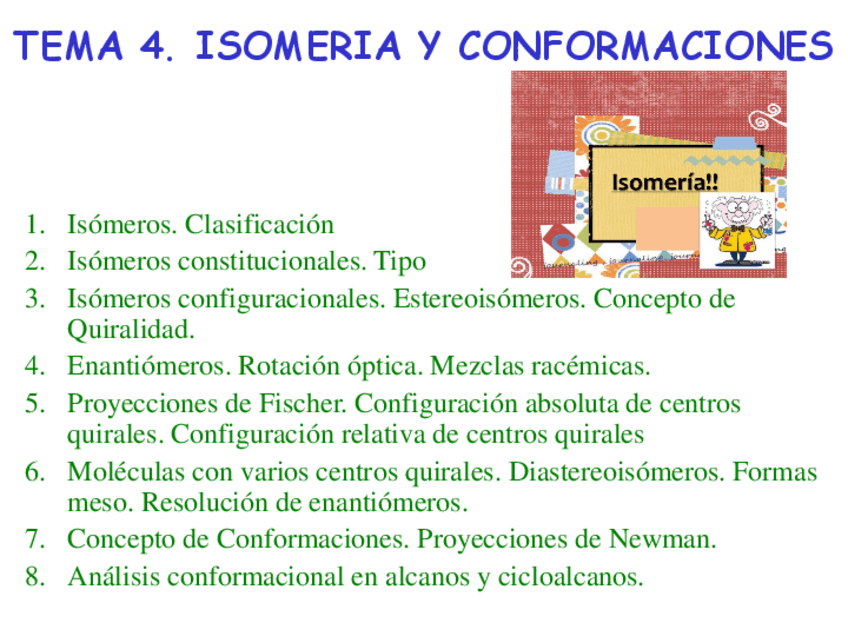 TEMA 4. ISOMERIA Y CONFORMACIONES

Isomería!!

1. Isómeros. Clasificación
2. Isómeros constitucionales. Tipo
3. Isómeros configuracionales. Estereoisómeros. Concepto de Quiralidad.
4. Enantiómeros. Rotación óptica. Mezclas racémicas.
5. Proyecciones de Fischer. Configuración absoluta de centros quirales. Configuración relativa de centros quirales
6. Moléculas con varios centros quirales. Diastereoisómeros. Formas meso. Resolución de enantiómeros.
7. Concepto de Conformaciones. Proyecciones de Newman.
8. Análisis conformacional en alcanos y cicloalcanos.